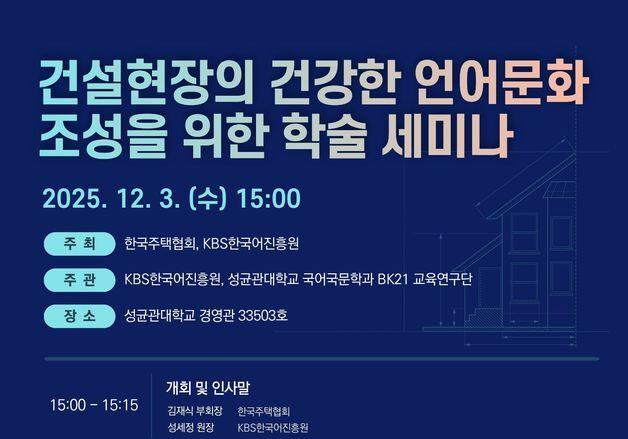 건설현장의 건강한 언어문화 조성을 위한 학술 세미나

2025. 12. 3. (수) 15:00

주 최 한국주택협회, KBS한국어진흥원

주 관 KBS한국어진흥원, 성균관대학교 국어국문학과 BK21 교육연구단

장 소 성균관대학교 경영관 33503호

15:00 - 15:15

개회 및 인사말

김재식 부회장 한국주택협회

성세정 원장 KBS한국어진흥원